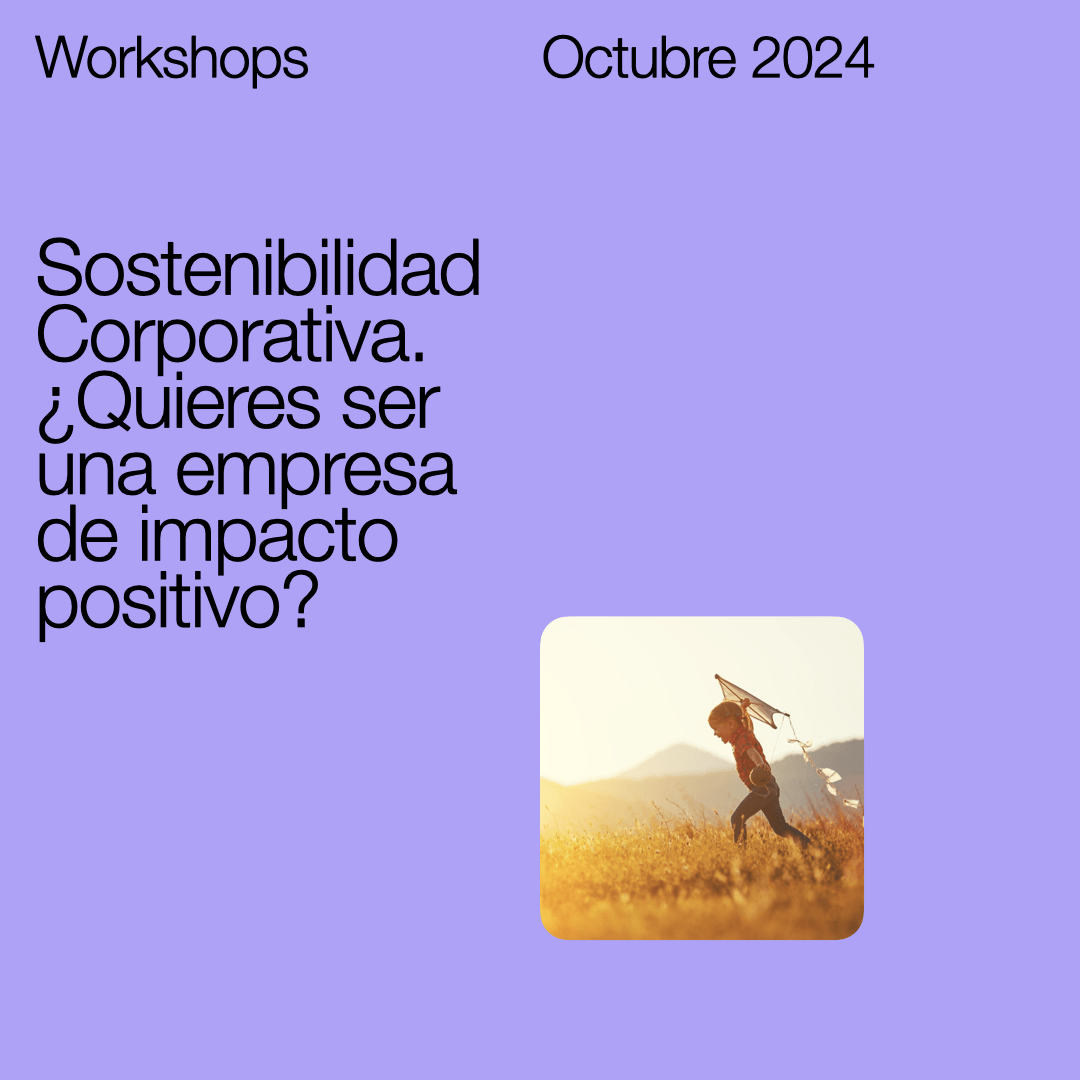 Workshops

Octubre 2024

Sostenibilidad Corporativa. ¿Quieres ser una empresa de impacto positivo?